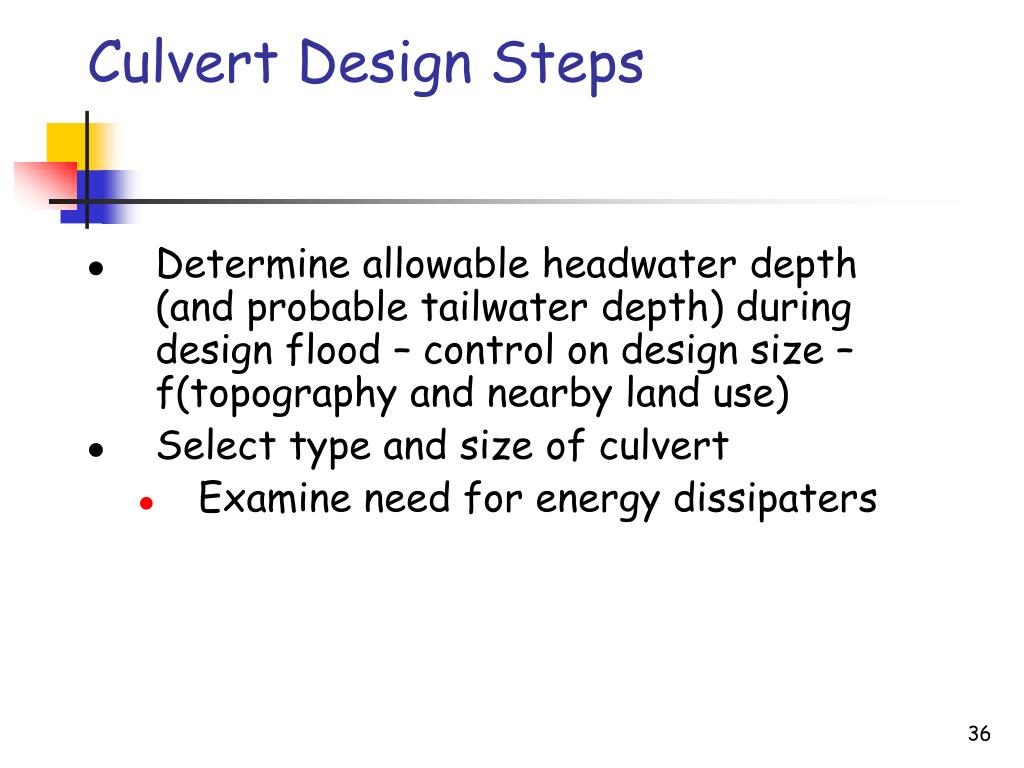 Culvert Design Steps

- Determine allowable headwater depth (and probable tailwater depth) during design flood – control on design size – f(topography and nearby land use)
- Select type and size of culvert
  - Examine need for energy dissipaters

36